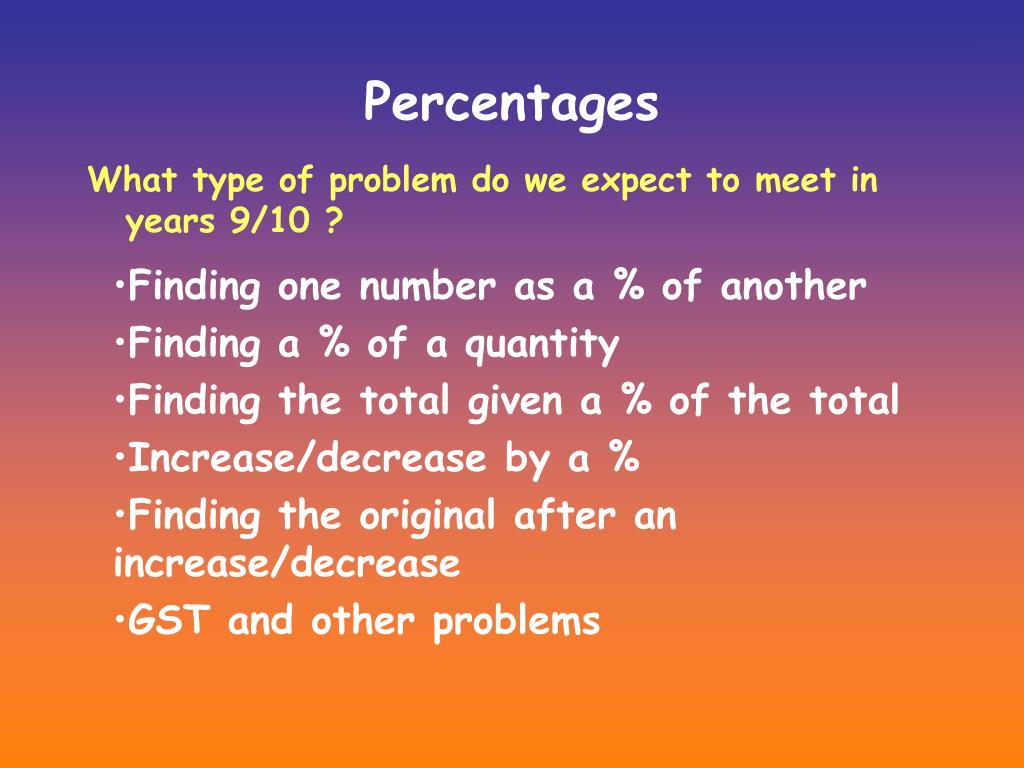 Percentages

What type of problem do we expect to meet in years 9/10 ?

•Finding one number as a % of another
•Finding a % of a quantity
•Finding the total given a % of the total
•Increase/decrease by a %
•Finding the original after an increase/decrease
•GST and other problems